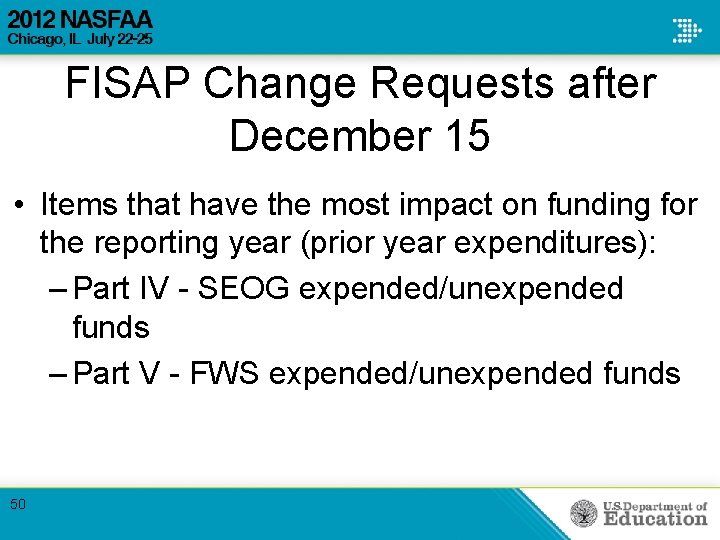 2012 NASFAA
Chicago, IL July 22-25

FISAP Change Requests after December 15

• Items that have the most impact on funding for the reporting year (prior year expenditures):
– Part IV - SEOG expended/unexpended funds
– Part V - FWS expended/unexpended funds

50

U.S. Department of Education